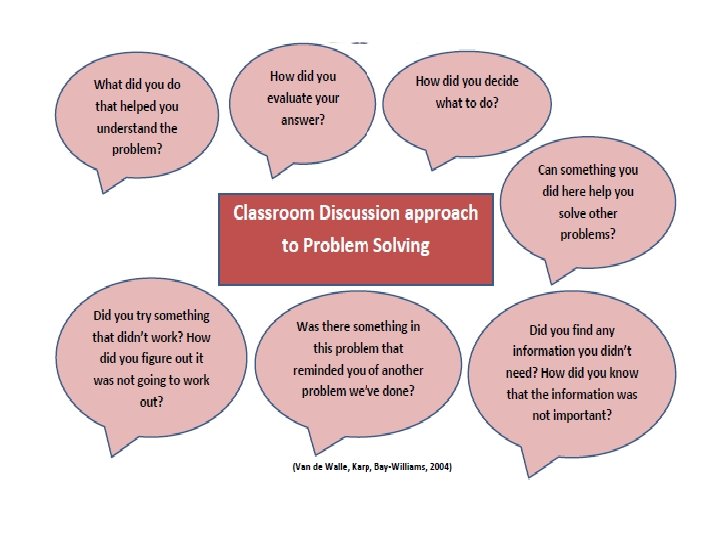 What did you do that helped you understand the problem?

How did you evaluate your answer?

How did you decide what to do?

Can something you did here help you solve other problems?

Classroom Discussion approach to Problem Solving

Did you try something that didn't work? How did you figure out it was not going to work out?

Was there something in this problem that reminded you of another problem we've done?

Did you find any information you didn't need? How did you know that the information was not important?

(Van de Walle, Karp, Bay-Williams, 2004)